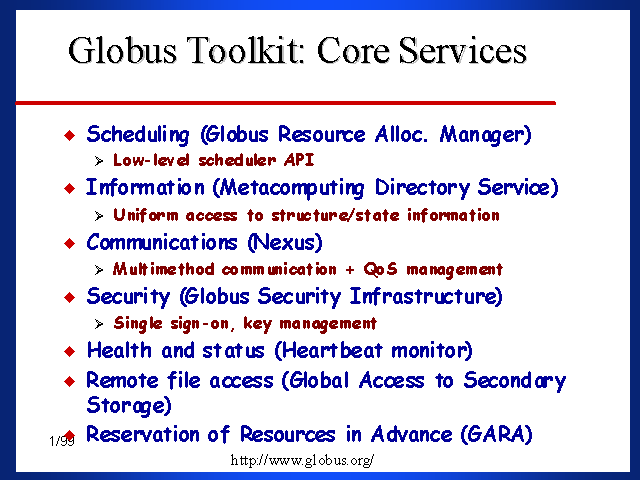 Globus Toolkit: Core Services

◆ Scheduling (Globus Resource Alloc. Manager)
 ➢ Low-level scheduler API
◆ Information (Metacomputing Directory Service)
 ➢ Uniform access to structure/state information
◆ Communications (Nexus)
 ➢ Multimethod communication + QoS management
◆ Security (Globus Security Infrastructure)
 ➢ Single sign-on, key management
◆ Health and status (Heartbeat monitor)
◆ Remote file access (Global Access to Secondary Storage)
◆ Reservation of Resources in Advance (GARA)

1/99

http://www.globus.org/